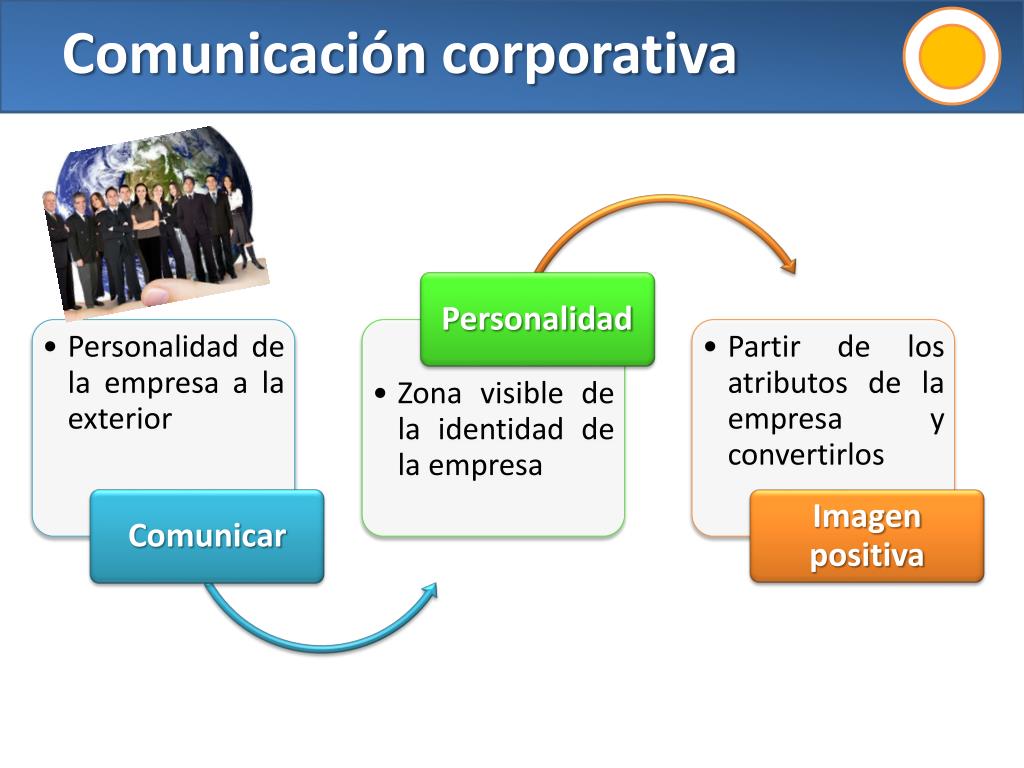 Comunicación corporativa

• Personalidad de la empresa a la exterior

Comunicar

Personalidad

• Zona visible de la identidad de la empresa

• Partir de los atributos de la empresa y convertirlos

Imagen positiva